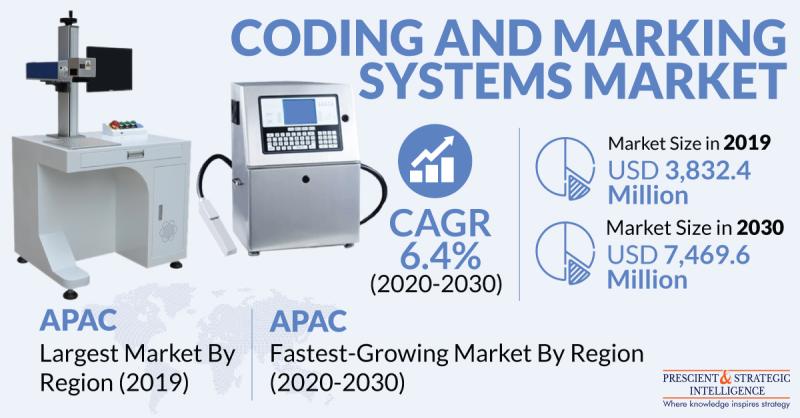 CODING AND MARKING SYSTEMS MARKET

CAGR
6.4%
(2020-2030)

Market Size in 2019
USD 3,832.4 Million

Market Size in 2030
USD 7,469.6 Million

APAC
Largest Market By Region (2019)

APAC
Fastest-Growing Market By Region (2020-2030)

PRESCIENT & STRATEGIC INTELLIGENCE
Where knowledge inspires strategy